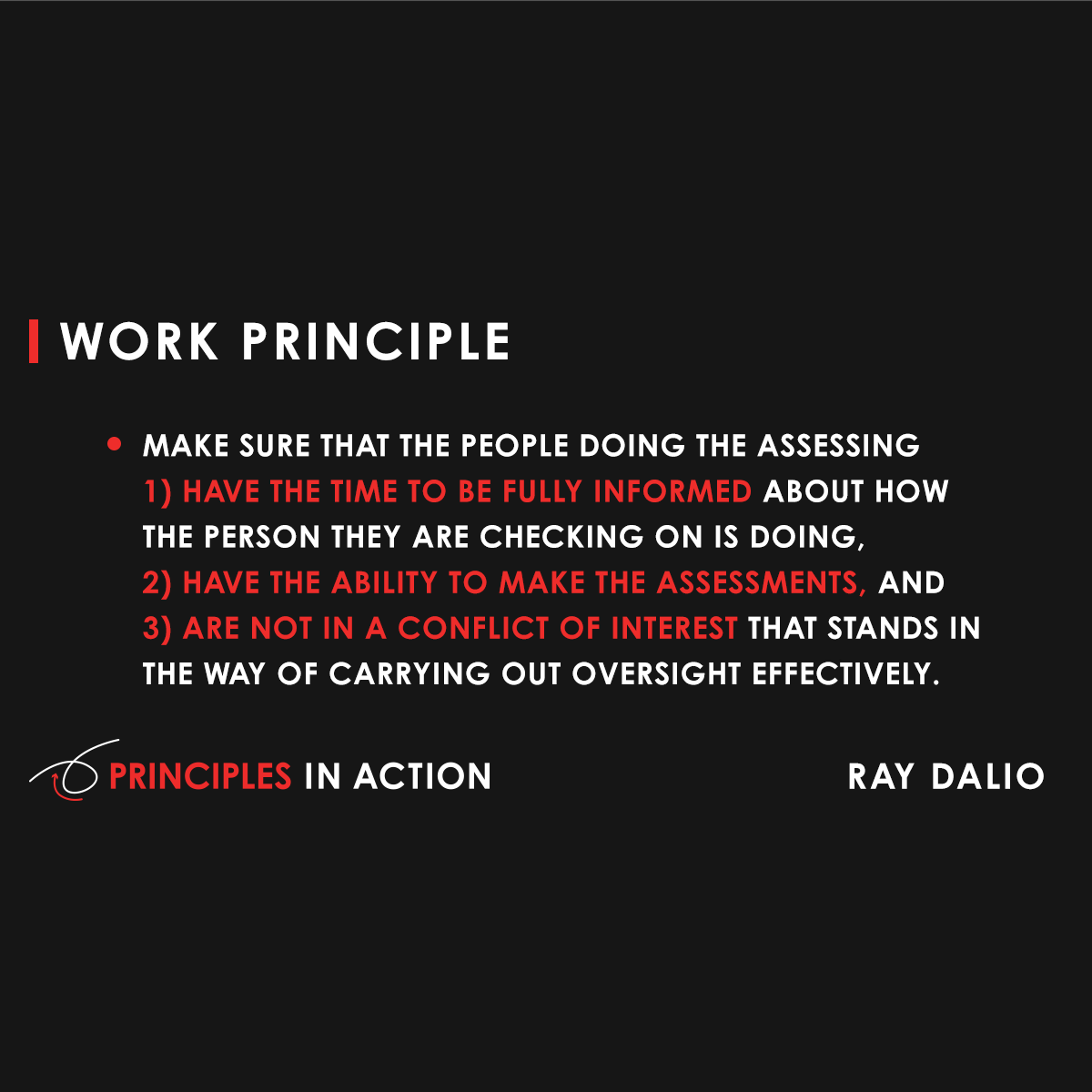 WORK PRINCIPLE

• MAKE SURE THAT THE PEOPLE DOING THE ASSESSING 1) HAVE THE TIME TO BE FULLY INFORMED ABOUT HOW THE PERSON THEY ARE CHECKING ON IS DOING, 2) HAVE THE ABILITY TO MAKE THE ASSESSMENTS, AND 3) ARE NOT IN A CONFLICT OF INTEREST THAT STANDS IN THE WAY OF CARRYING OUT OVERSIGHT EFFECTIVELY.

PRINCIPLES IN ACTION

RAY DALIO